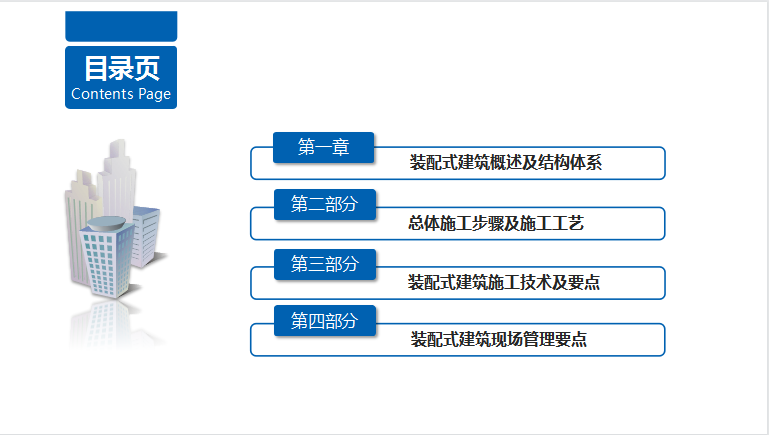 目录页
Contents Page

第一章
装配式建筑概述及结构体系

第二部分
总体施工步骤及施工工艺

第三部分
装配式建筑施工技术及要点

第四部分
装配式建筑现场管理要点